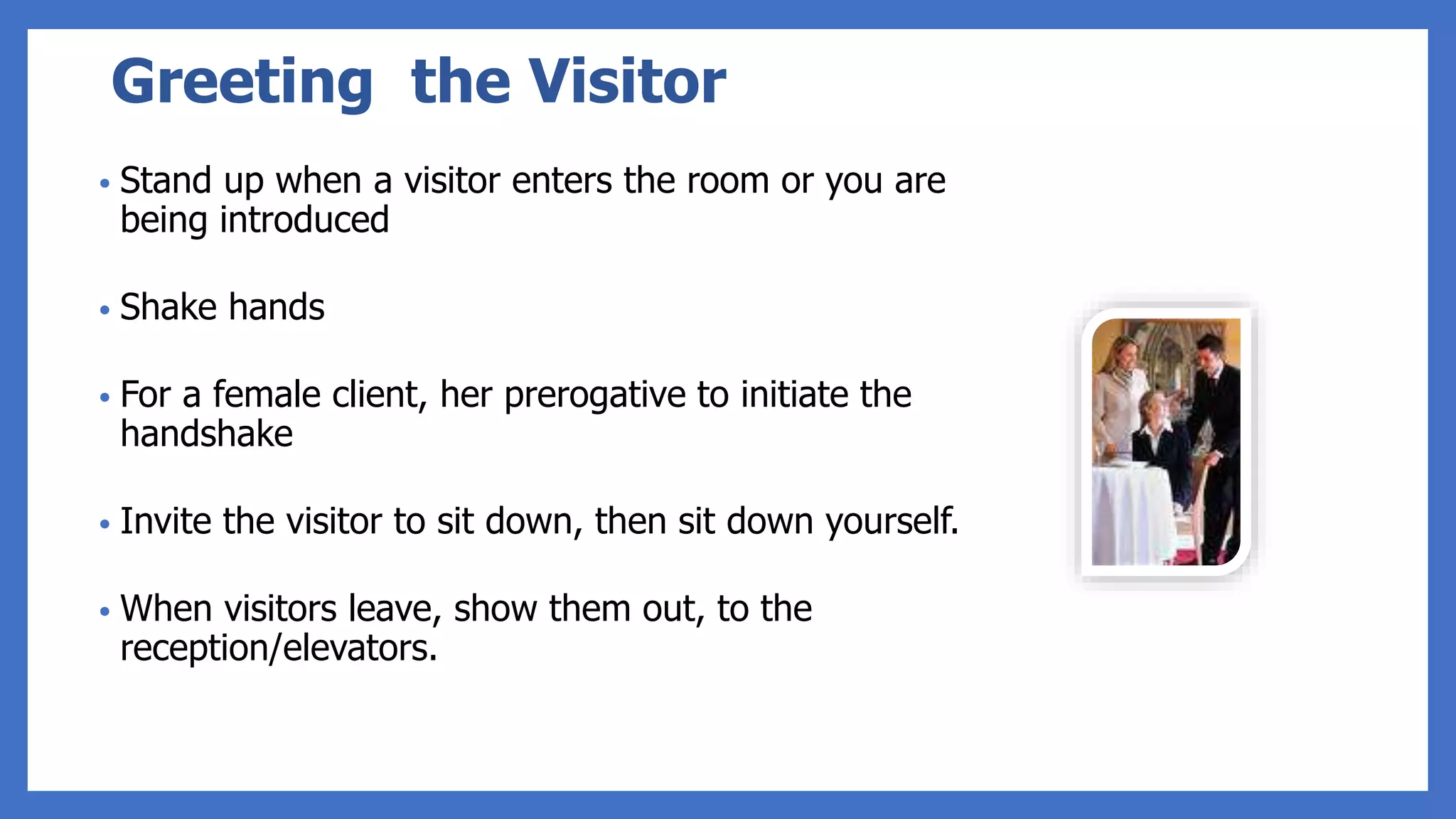 Greeting the Visitor

• Stand up when a visitor enters the room or you are being introduced

• Shake hands

• For a female client, her prerogative to initiate the handshake

• Invite the visitor to sit down, then sit down yourself.

• When visitors leave, show them out, to the reception/elevators.